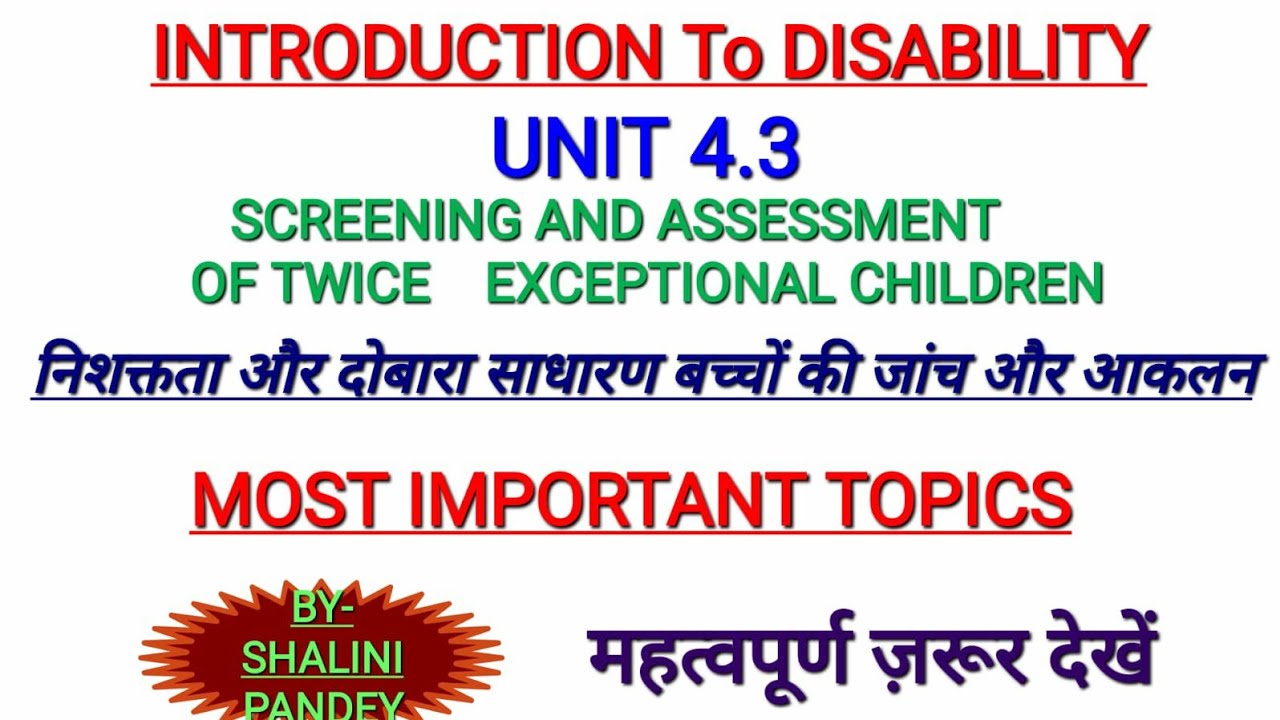 INTRODUCTION To DISABILITY

UNIT 4.3

SCREENING AND ASSESSMENT OF TWICE EXCEPTIONAL CHILDREN

निशक्तता और दोबारा साधारण बच्चों की जांच और आकलन

MOST IMPORTANT TOPICS

BY-
SHALINI
PANDEY

महत्वपूर्ण ज़रूर देखें